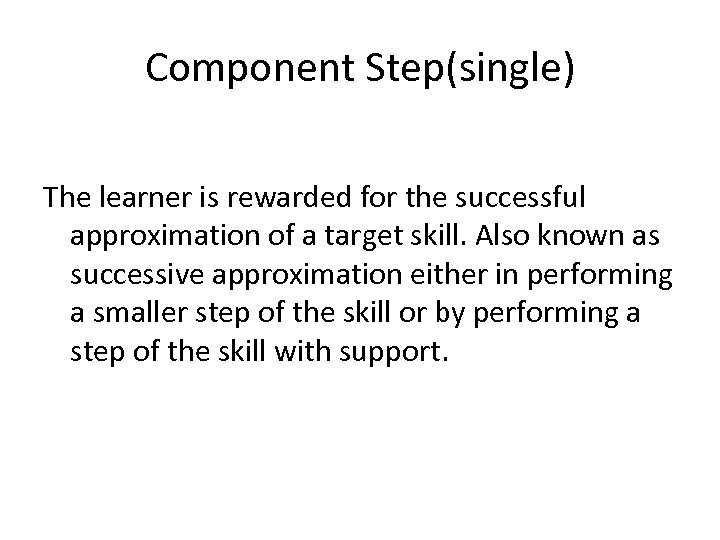 Component Step(single)

The learner is rewarded for the successful approximation of a target skill. Also known as successive approximation either in performing a smaller step of the skill or by performing a step of the skill with support.